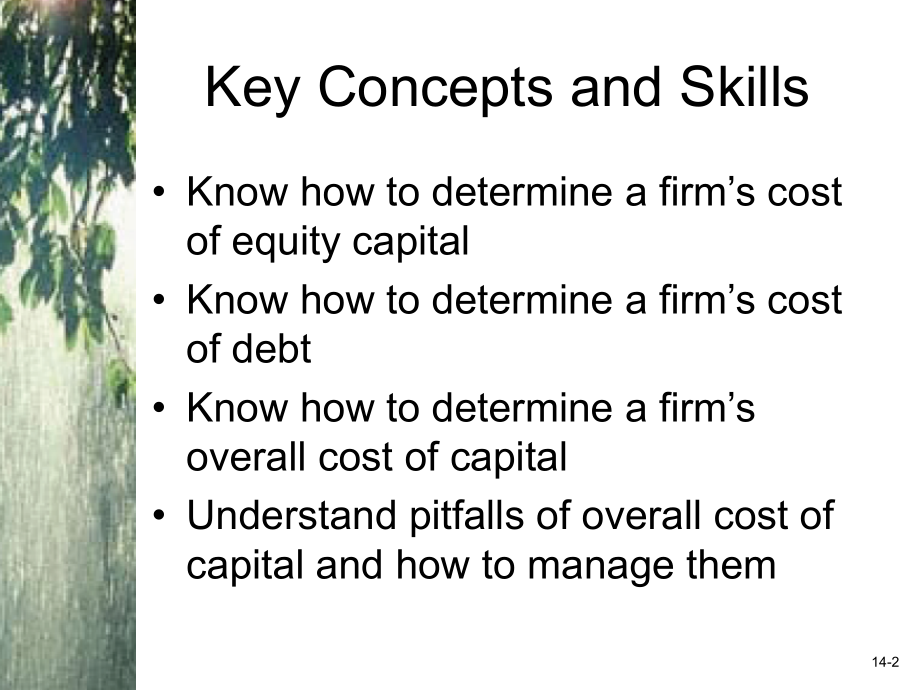 Key Concepts and Skills

• Know how to determine a firm’s cost of equity capital
• Know how to determine a firm’s cost of debt
• Know how to determine a firm’s overall cost of capital
• Understand pitfalls of overall cost of capital and how to manage them

14-2